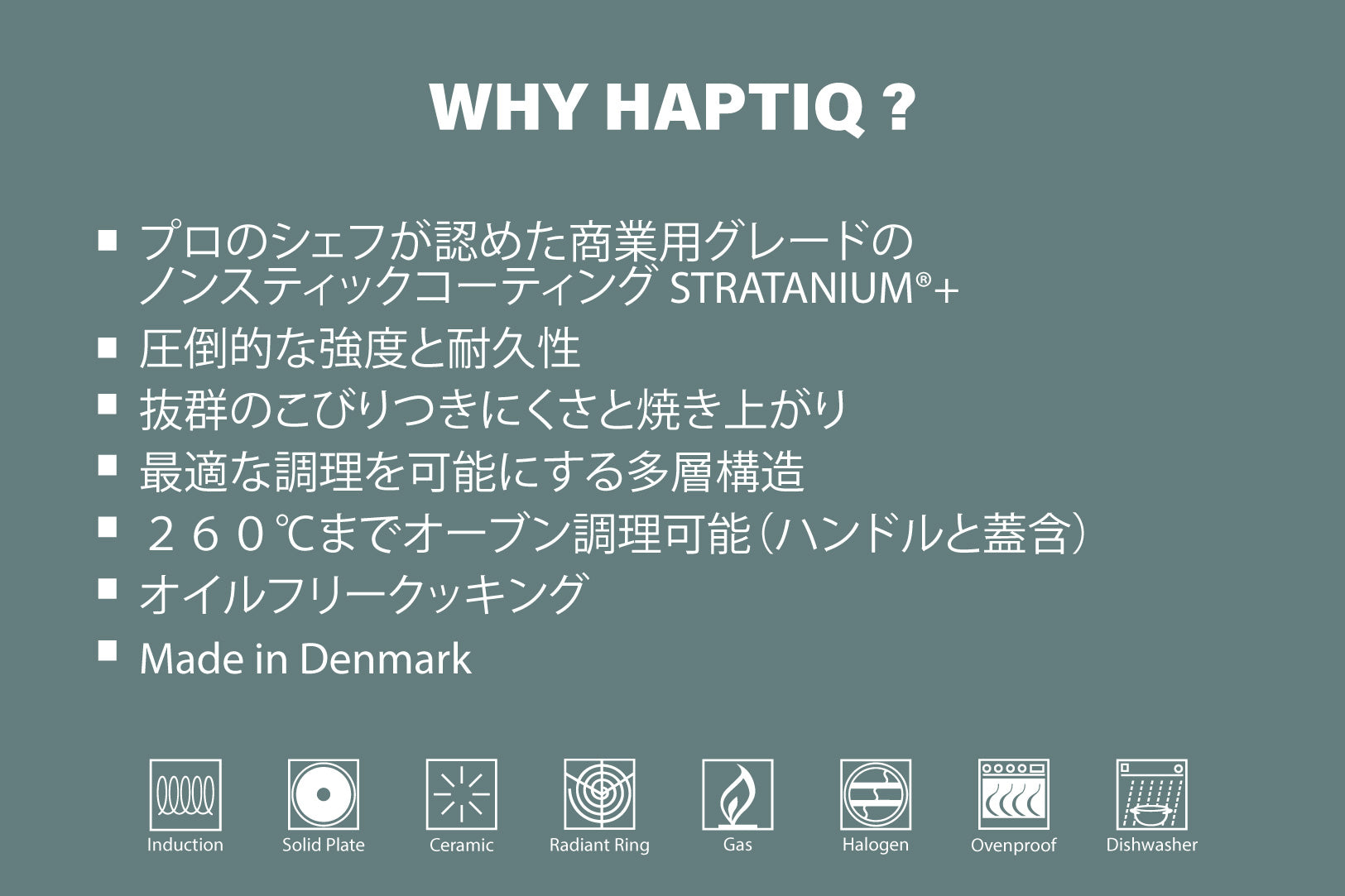 WHY HAPTIQ ?

■ プロのシェフが認めた商業用グレードのノンスティックコーティング STRATANIUM®+

■ 圧倒的な強度と耐久性

■ 抜群のこびりつきにくさと焼き上がり

■ 最適な調理を可能にする多層構造

■ ２６０℃までオーブン調理可能（ハンドルと蓋含）

■ オイルフリークッキング

■ Made in Denmark

Induction
Solid Plate
Ceramic
Radiant Ring
Gas
Halogen
Ovenproof
Dishwasher